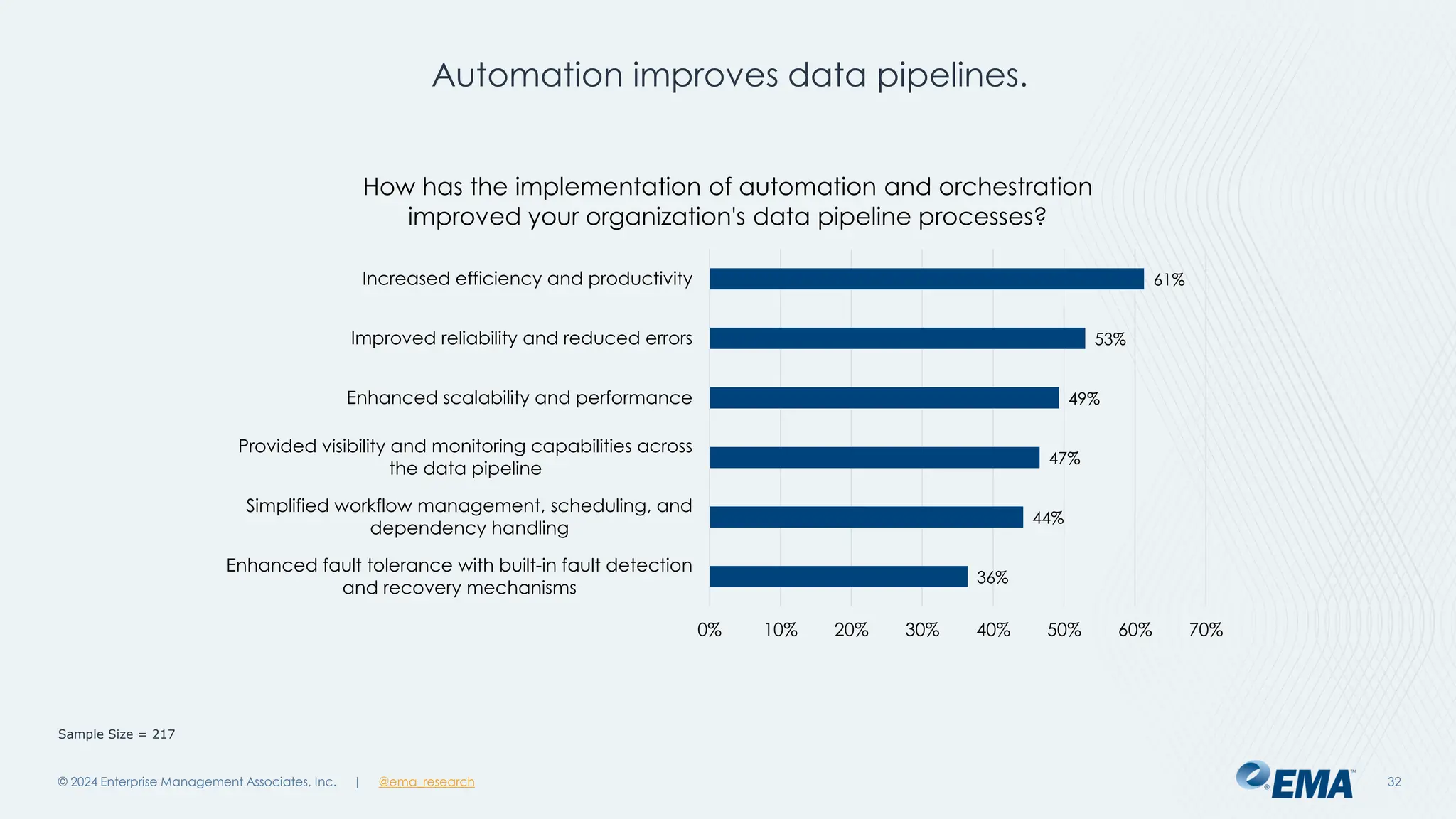 Automation improves data pipelines.

How has the implementation of automation and orchestration improved your organization's data pipeline processes?

Increased efficiency and productivity 61%

Improved reliability and reduced errors 53%

Enhanced scalability and performance 49%

Provided visibility and monitoring capabilities across the data pipeline 47%

Simplified workflow management, scheduling, and dependency handling 44%

Enhanced fault tolerance with built-in fault detection and recovery mechanisms 36%

0% 10% 20% 30% 40% 50% 60% 70%

Sample Size = 217

© 2024 Enterprise Management Associates, Inc. | @ema_research

EMA

32